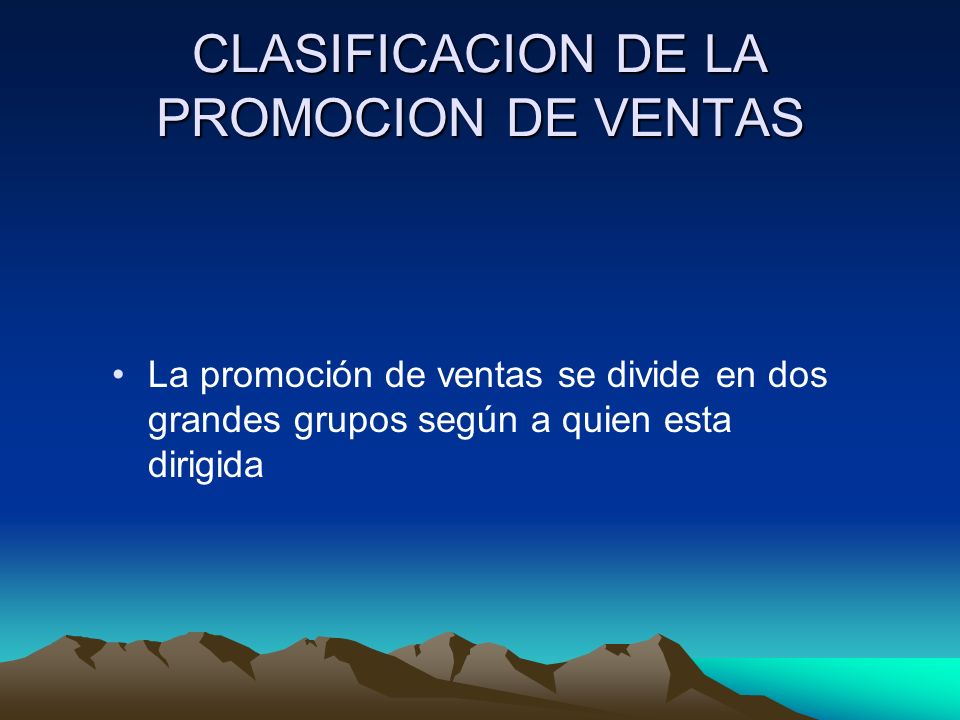 CLASIFICACION DE LA PROMOCION DE VENTAS

• La promoción de ventas se divide en dos grandes grupos según a quien esta dirigida